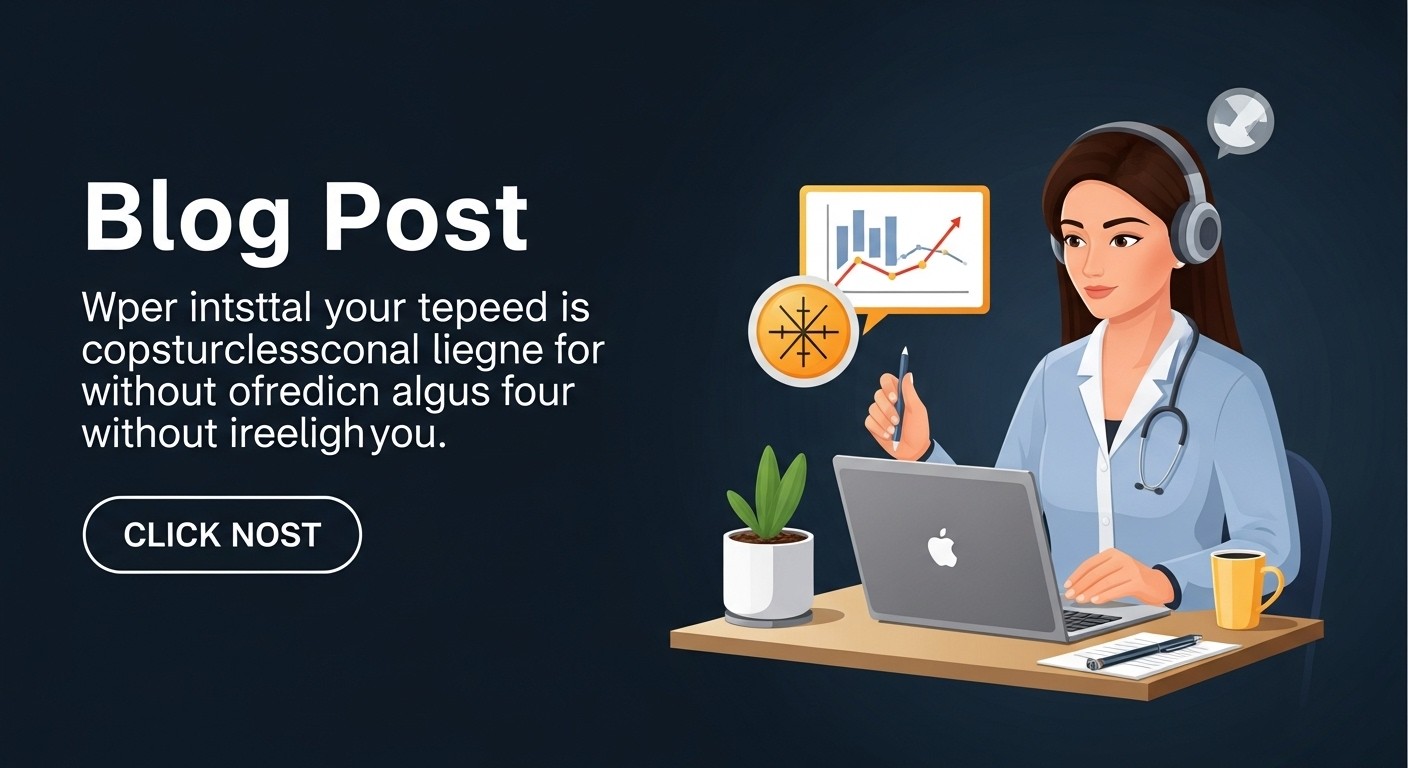 Blog Post

Wper intsttal your tepeed is copsturclessconal liegne for without ofredicn algus four without ireelighyou.

CLICK NOST